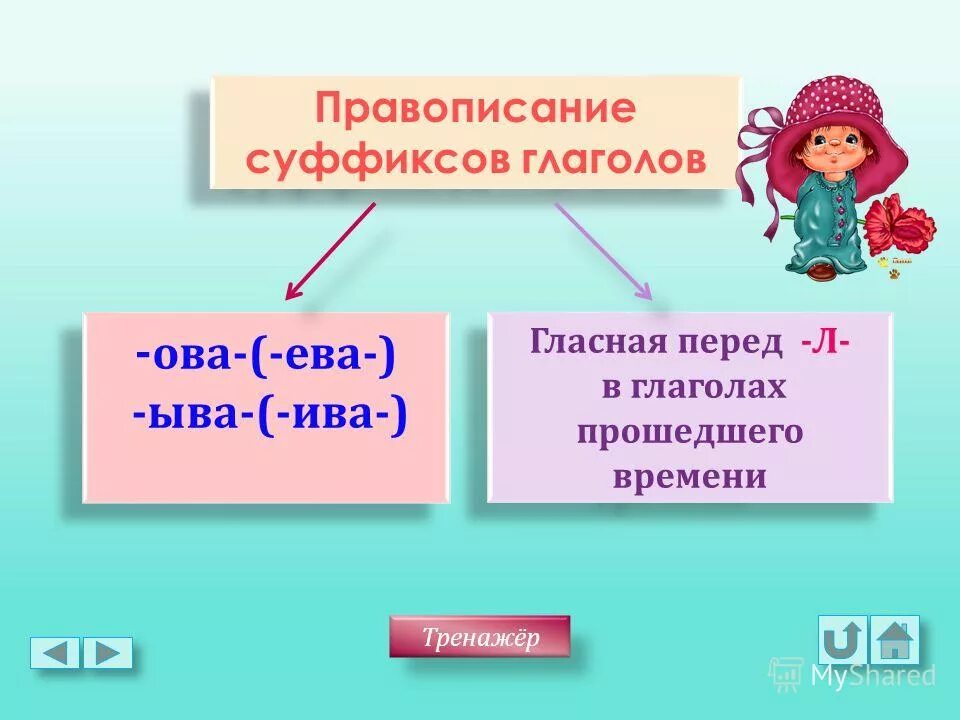 Правописание суффиксов глаголов

-ова-(-ева-)
-ыва-(-ива-)

Гласная перед -Л- в глаголах прошедшего времени

Тренажёр

MyShared